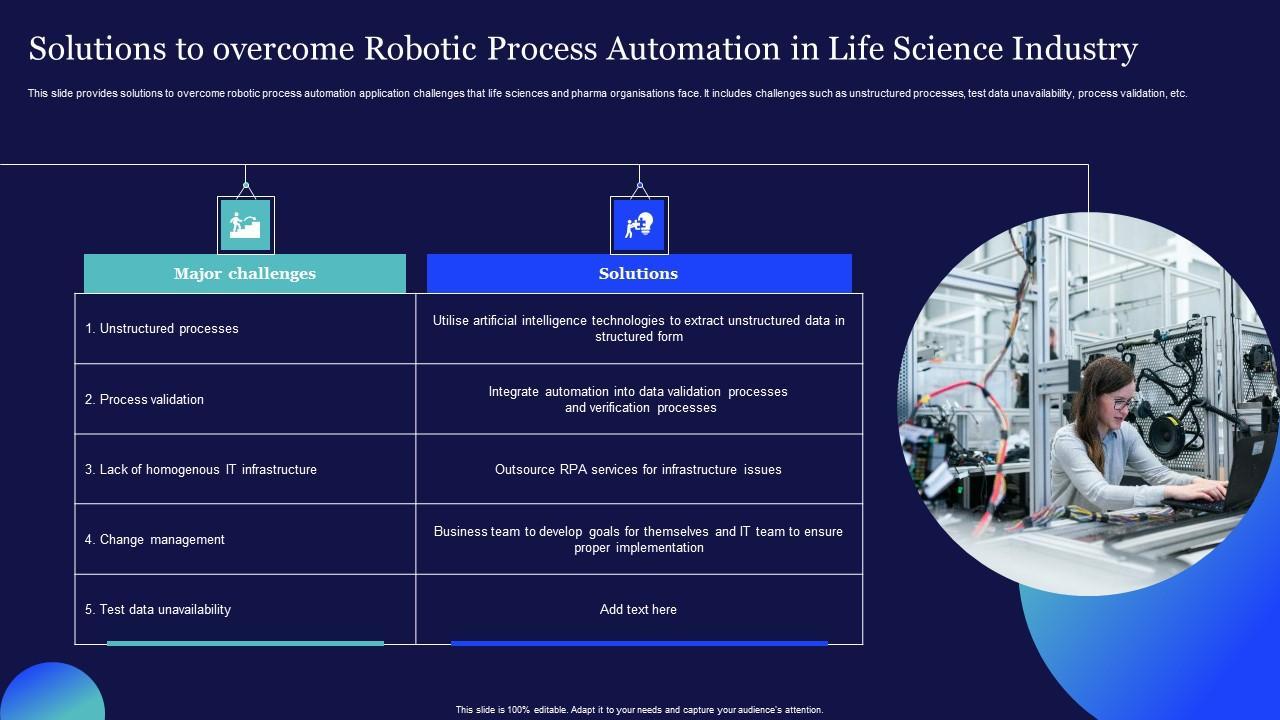 Solutions to overcome Robotic Process Automation in Life Science Industry

This slide provides solutions to overcome robotic process automation application challenges that life sciences and pharma organisations face. It includes challenges such as unstructured processes, test data unavailability, process validation, etc.

| Major challenges | Solutions |
|---|---|
| 1. Unstructured processes | Utilise artificial intelligence technologies to extract unstructured data in structured form |
| 2. Process validation | Integrate automation into data validation processes and verification processes |
| 3. Lack of homogenous IT infrastructure | Outsource RPA services for infrastructure issues |
| 4. Change management | Business team to develop goals for themselves and IT team to ensure proper implementation |
| 5. Test data unavailability | Add text here |

This slide is 100% editable. Adapt it to your needs and capture your audience's attention.